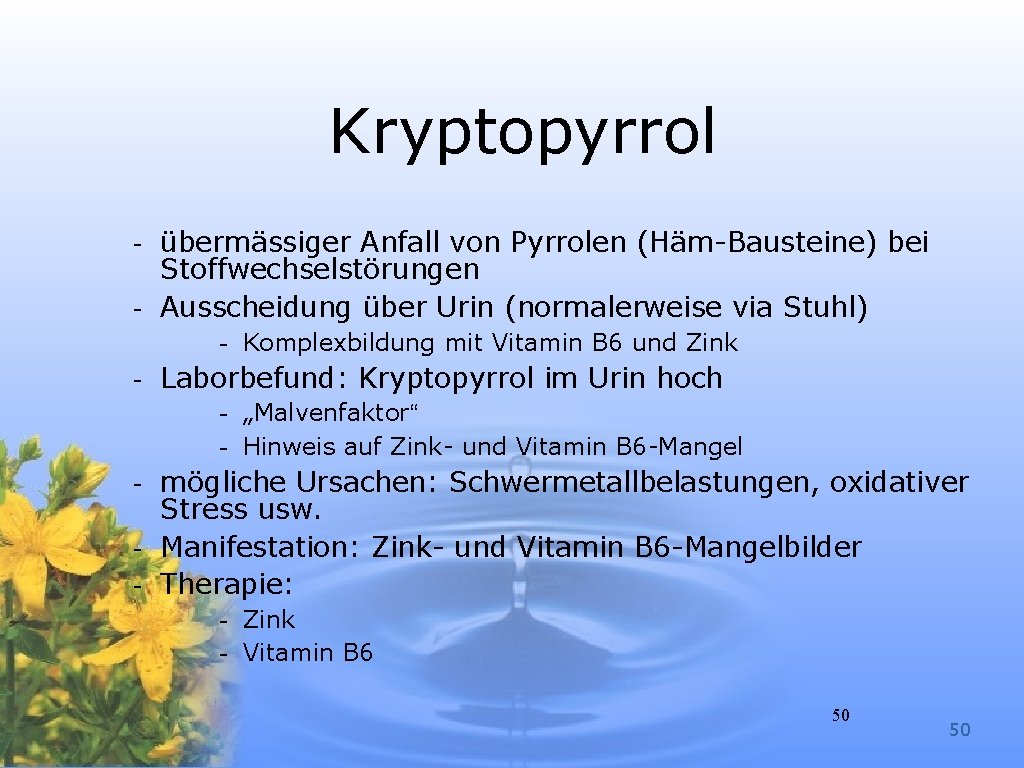 Kryptopyrrol

- übermässiger Anfall von Pyrrolen (Häm-Bausteine) bei Stoffwechselstörungen
- Ausscheidung über Urin (normalerweise via Stuhl)
  - Komplexbildung mit Vitamin B6 und Zink
- Laborbefund: Kryptopyrrol im Urin hoch
  - „Malvenfaktor“
  - Hinweis auf Zink- und Vitamin B6-Mangel
- mögliche Ursachen: Schwermetallbelastungen, oxidativer Stress usw.
- Manifestation: Zink- und Vitamin B6-Mangelbilder
- Therapie:
  - Zink
  - Vitamin B6

50

50